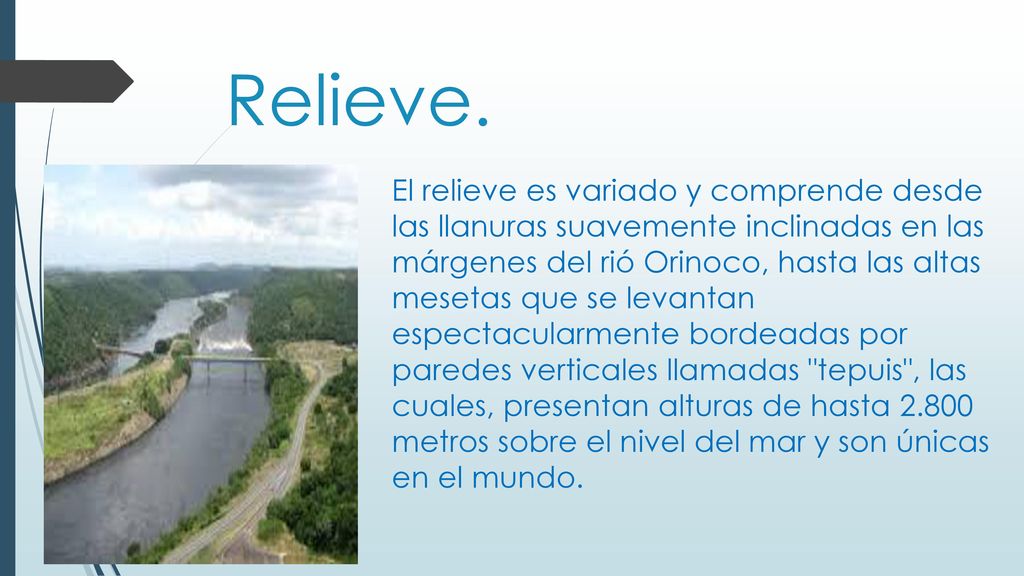 Relieve.

El relieve es variado y comprende desde las llanuras suavemente inclinadas en las márgenes del rió Orinoco, hasta las altas mesetas que se levantan espectacularmente bordeadas por paredes verticales llamadas "tepuis", las cuales, presentan alturas de hasta 2.800 metros sobre el nivel del mar y son únicas en el mundo.